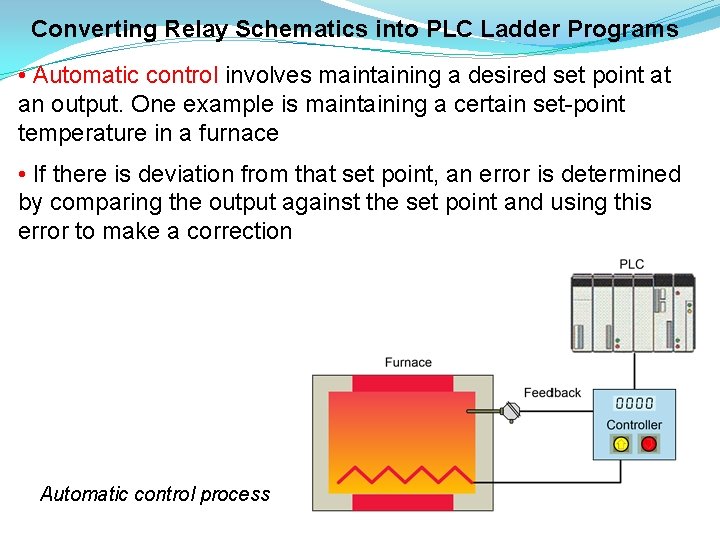 Converting Relay Schematics into PLC Ladder Programs

• Automatic control involves maintaining a desired set point at an output. One example is maintaining a certain set-point temperature in a furnace

• If there is deviation from that set point, an error is determined by comparing the output against the set point and using this error to make a correction

PLC

Furnace

Feedback

0000

Controller

Automatic control process